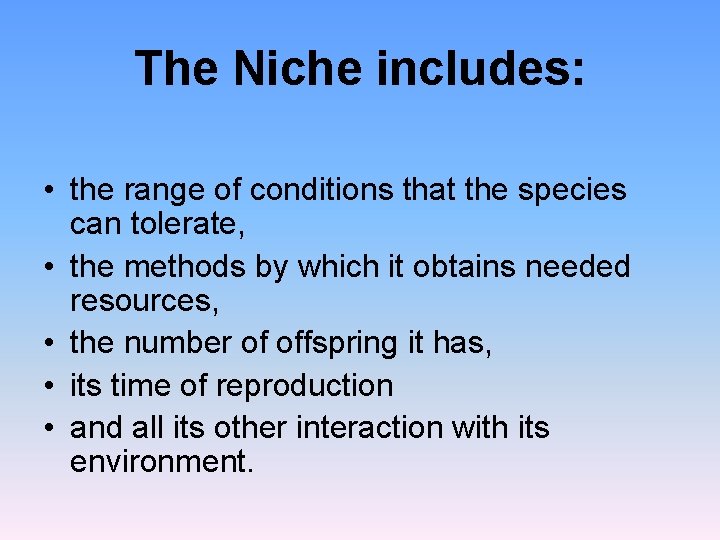 The Niche includes:

• the range of conditions that the species can tolerate,
• the methods by which it obtains needed resources,
• the number of offspring it has,
• its time of reproduction
• and all its other interaction with its environment.